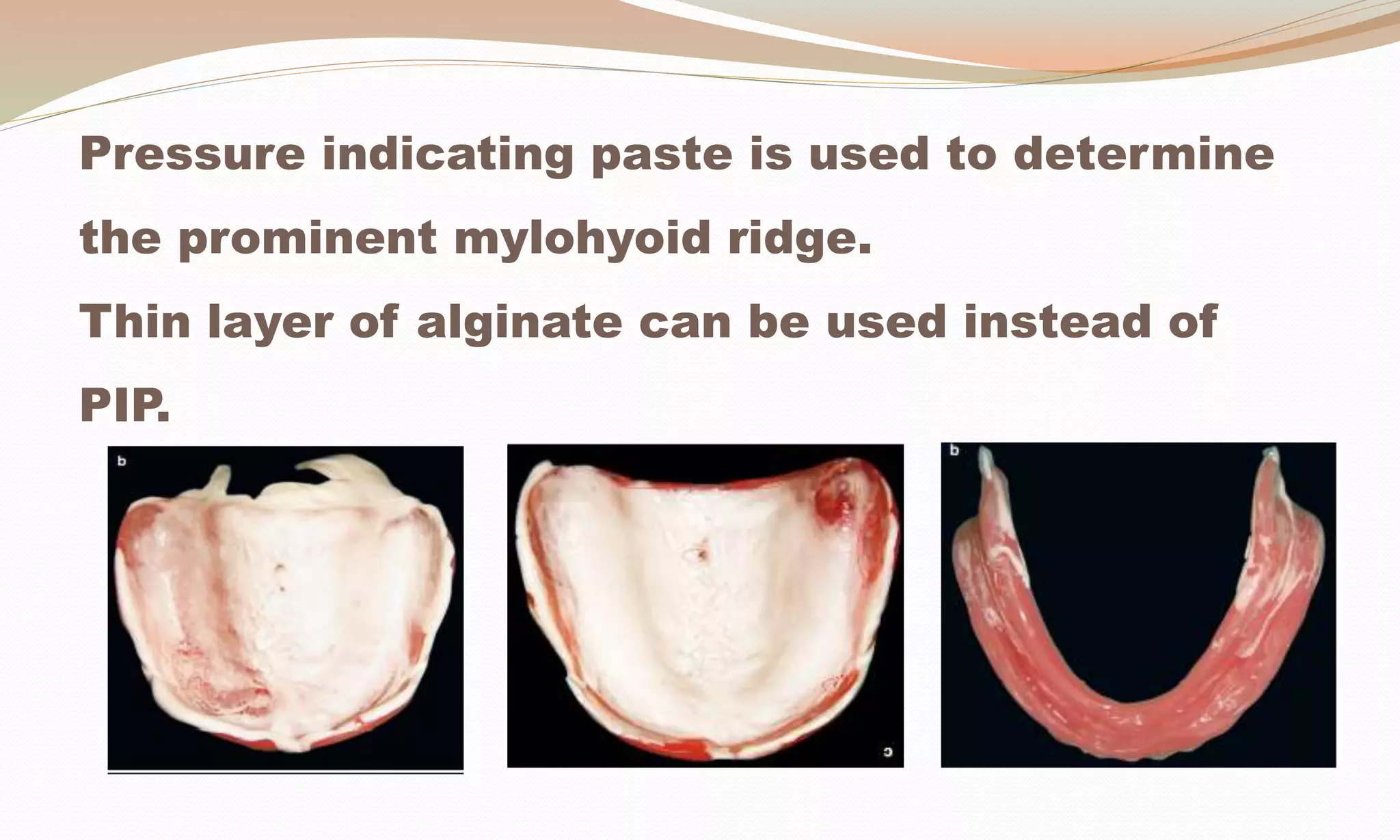 Pressure indicating paste is used to determine the prominent mylohyoid ridge.

Thin layer of alginate can be used instead of PIP.

b

c

b